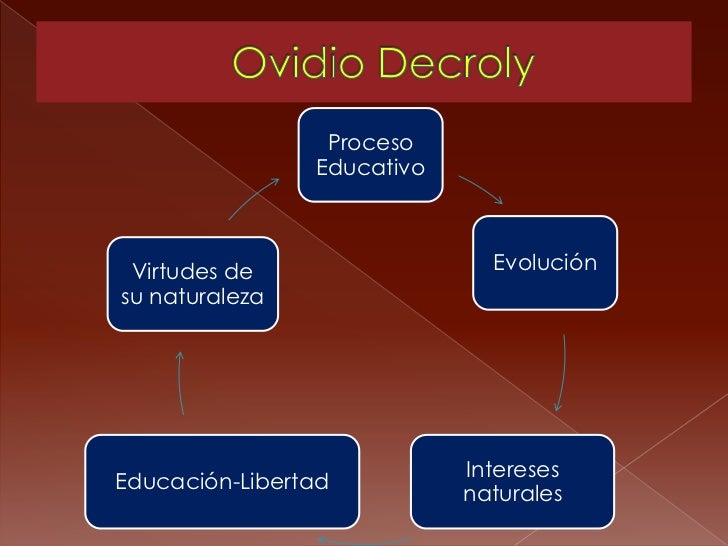 Ovidio Decroly

Proceso Educativo

Evolución

Intereses naturales

Educación-Libertad

Virtudes de su naturaleza